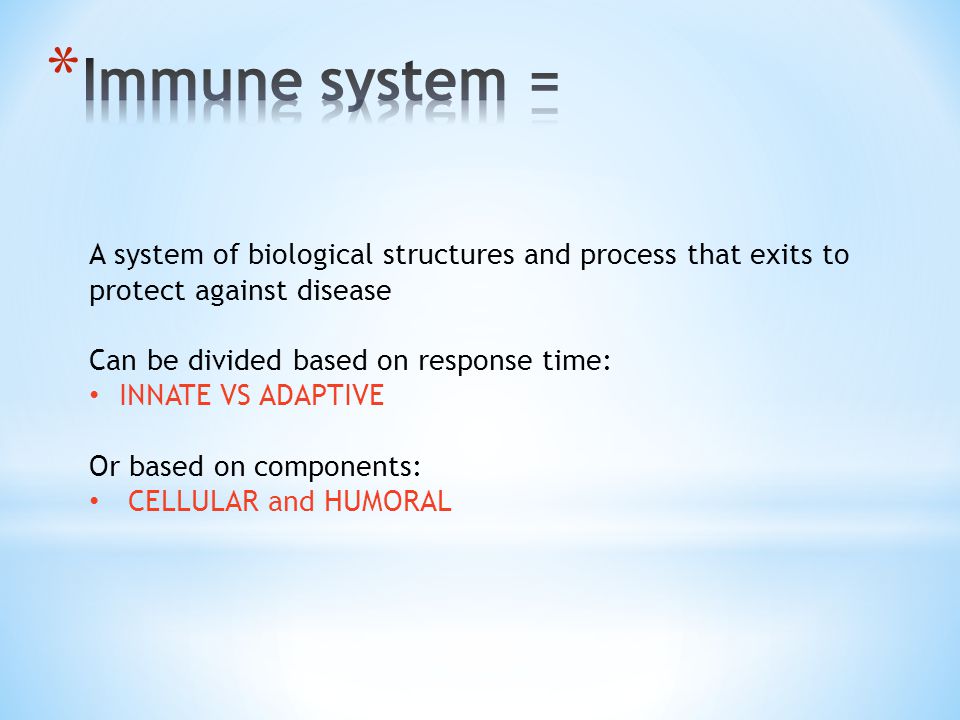 *Immune system =

A system of biological structures and process that exits to protect against disease

Can be divided based on response time:
• INNATE VS ADAPTIVE

Or based on components:
• CELLULAR and HUMORAL